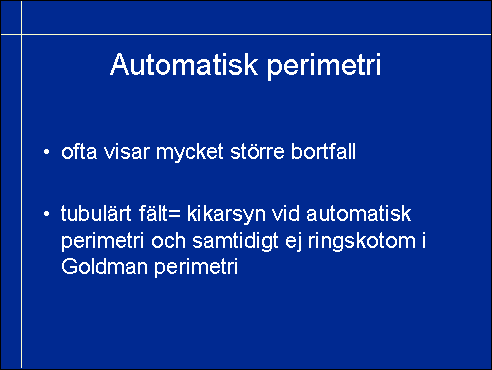 Automatisk perimetri

• ofta visar mycket större bortfall

• tubulärt fält= kikarsyn vid automatisk perimetri och samtidigt ej ringskotom i Goldman perimetri